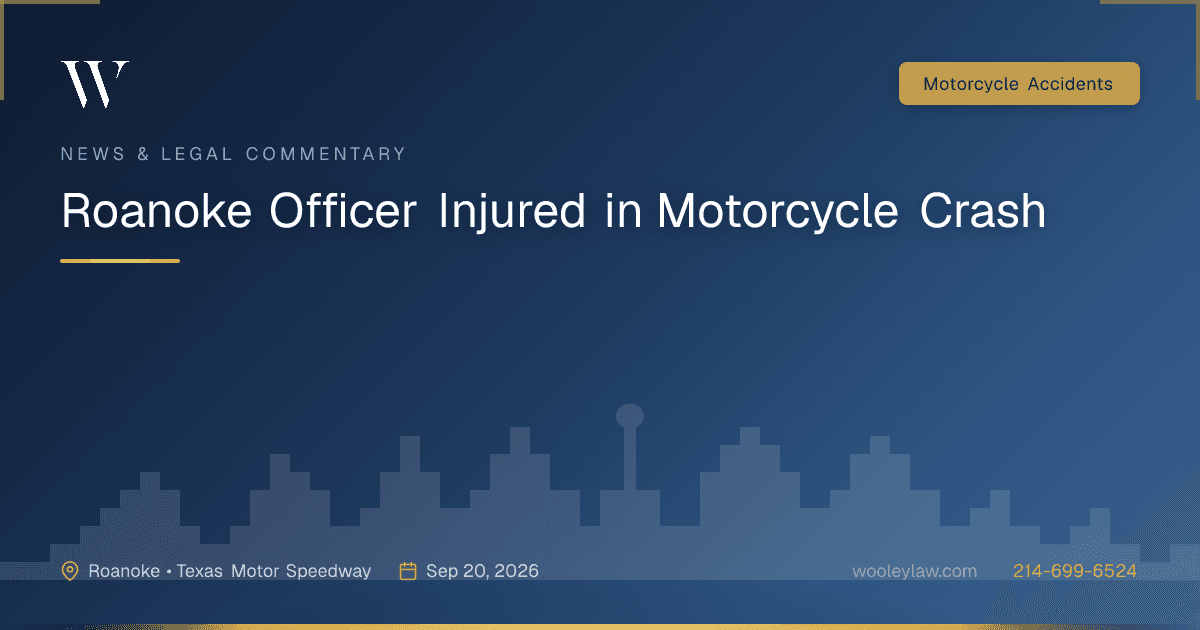 W

Motorcycle Accidents

NEWS & LEGAL COMMENTARY

Roanoke Officer Injured in Motorcycle Crash

Roanoke • Texas Motor Speedway

Sep 20, 2026

wooleylaw.com

214-699-6524